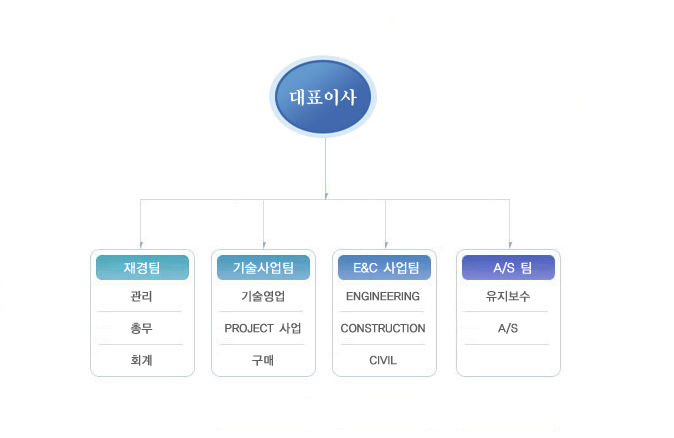 대표이사

재경팀
관리
총무
회계

기술사업팀
기술영업
PROJECT 사업
구매

E&C 사업팀
ENGINEERING
CONSTRUCTION
CIVIL

A/S 팀
유지보수
A/S